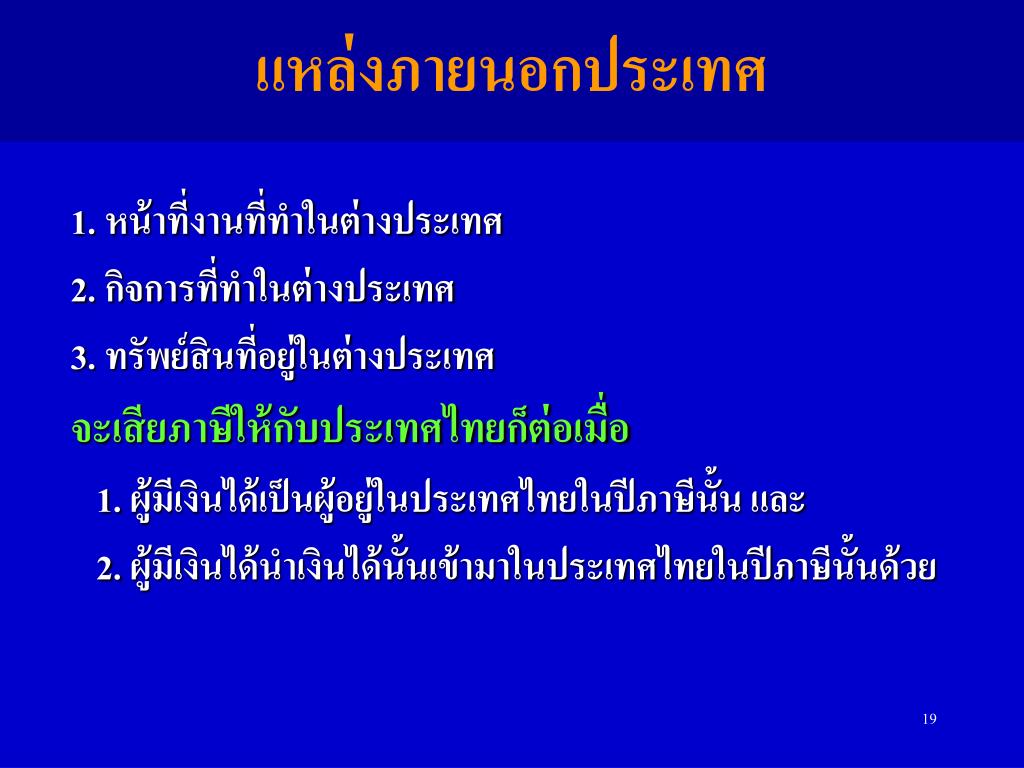 แหล่งภายนอกประเทศ

1. หน้าที่งานที่ทำในต่างประเทศ

2. กิจการที่ทำในต่างประเทศ

3. ทรัพย์สินที่อยู่ในต่างประเทศ

จะเสียภาษีให้กับประเทศไทยก็ต่อเมื่อ

1. ผู้มีเงินได้เป็นผู้อยู่ในประเทศไทยในปีภาษีนั้น และ

2. ผู้มีเงินได้นำเงินได้นั้นเข้ามาในประเทศไทยในปีภาษีนั้นด้วย

19